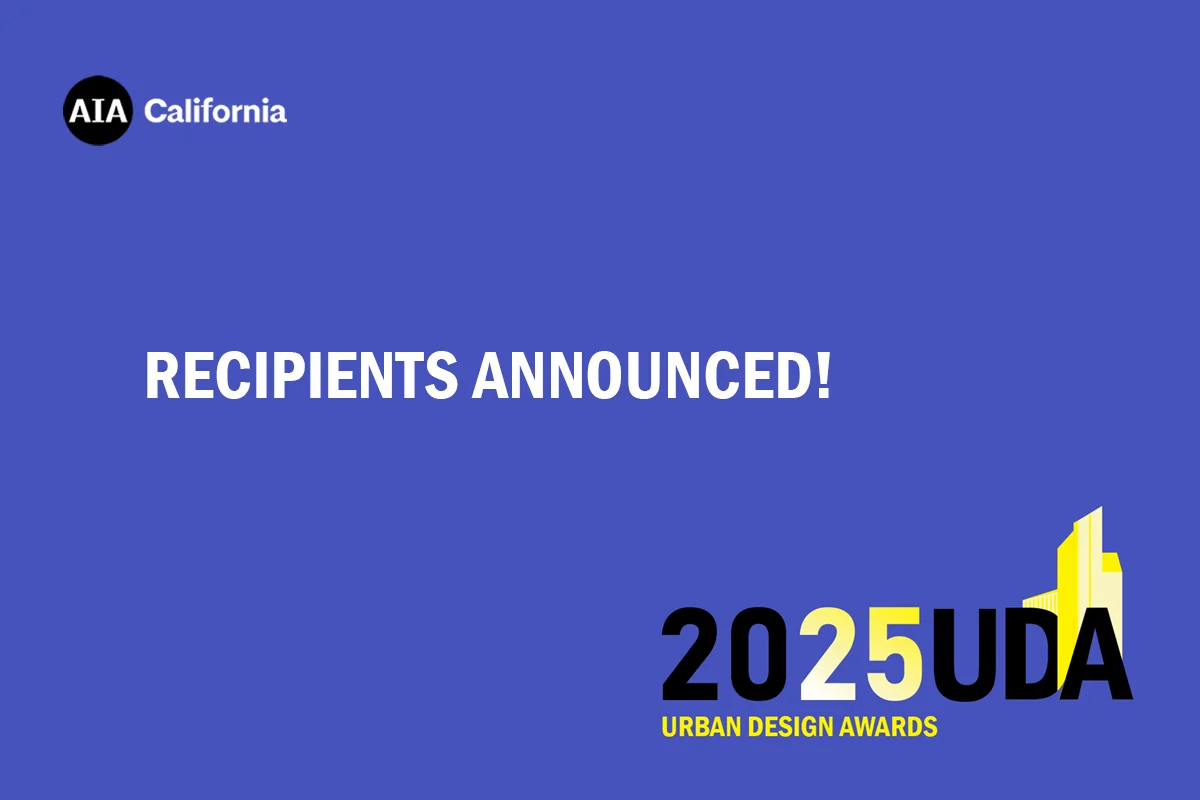 AIA California

RECIPIENTS ANNOUNCED!

2025UDA
URBAN DESIGN AWARDS